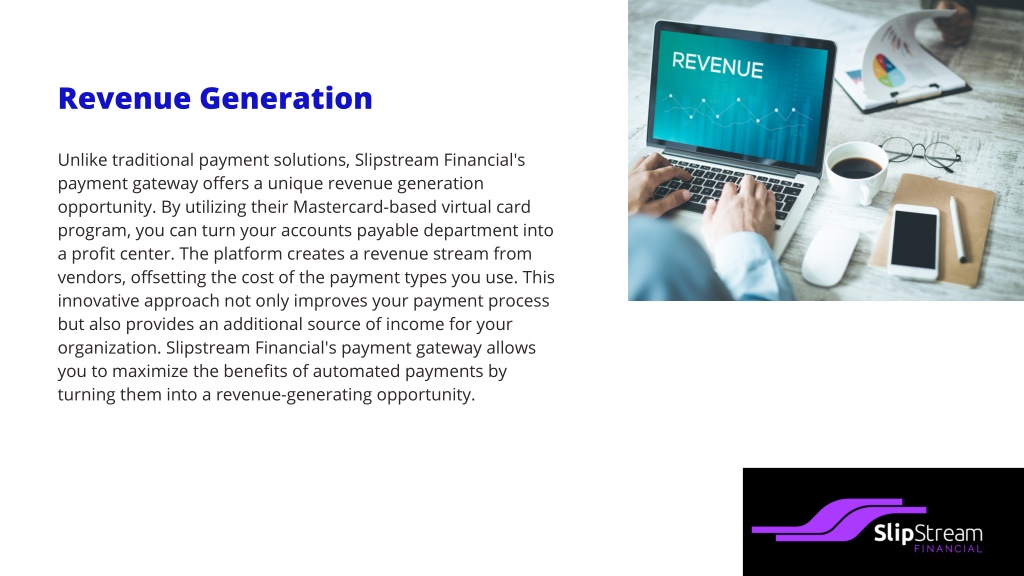 Revenue Generation

Unlike traditional payment solutions, Slipstream Financial's payment gateway offers a unique revenue generation opportunity. By utilizing their Mastercard-based virtual card program, you can turn your accounts payable department into a profit center. The platform creates a revenue stream from vendors, offsetting the cost of the payment types you use. This innovative approach not only improves your payment process but also provides an additional source of income for your organization. Slipstream Financial's payment gateway allows you to maximize the benefits of automated payments by turning them into a revenue-generating opportunity.

REVENUE

SlipStream
FINANCIAL